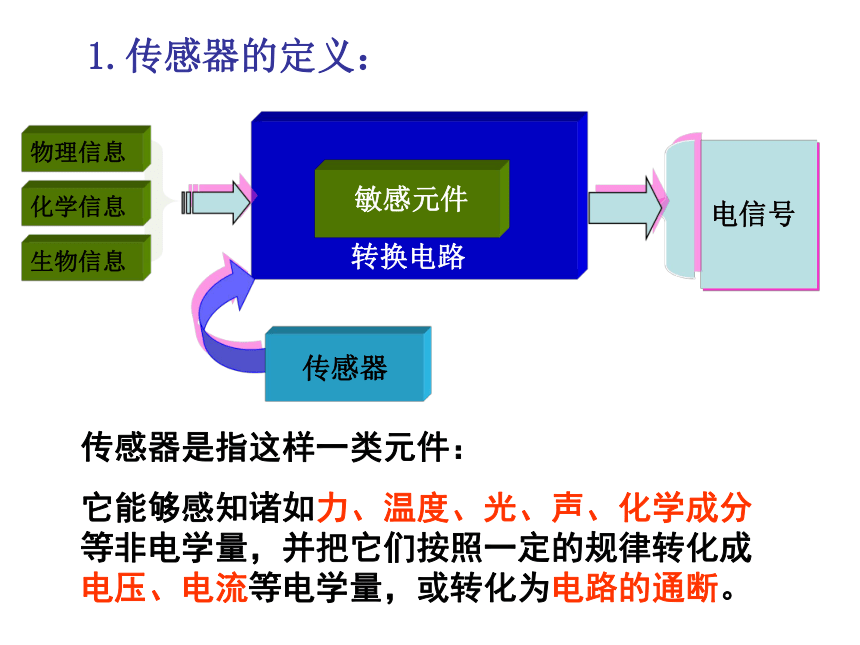 1. 传感器的定义：

物理信息

化学信息

生物信息

敏感元件

转换电路

电信号

传感器

传感器是指这样一类元件：

它能够感知诸如力、温度、光、声、化学成分等非电学量，并把它们按照一定的规律转化成电压、电流等电学量，或转化为电路的通断。